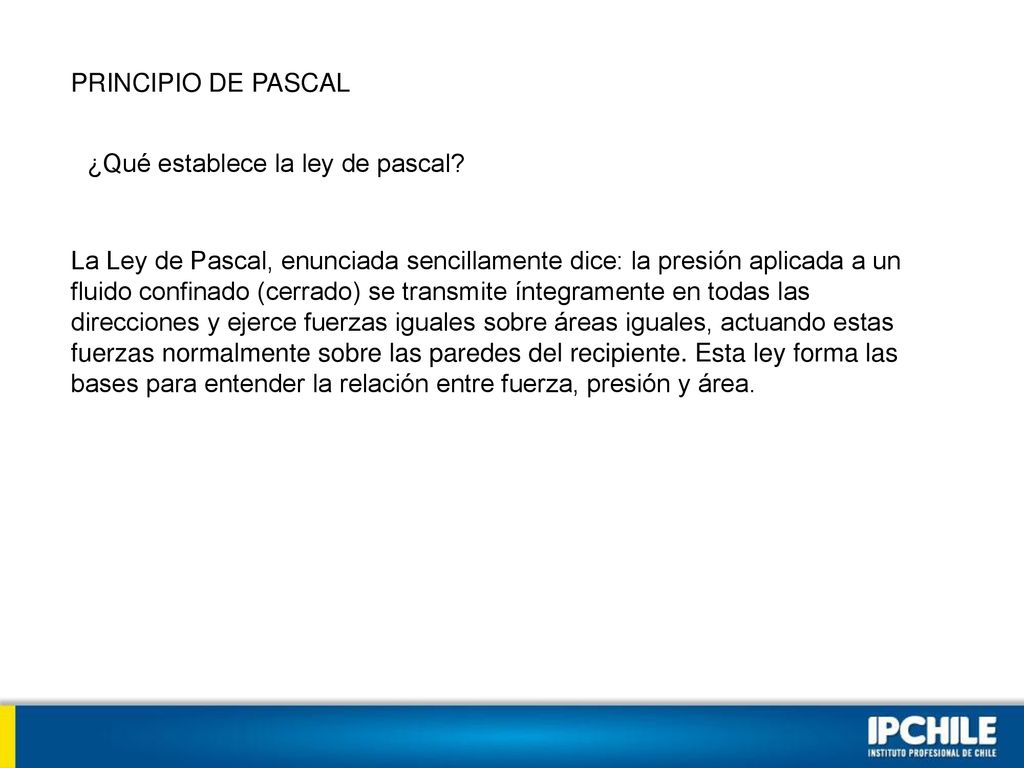 PRINCIPIO DE PASCAL

¿Qué establece la ley de pascal?

La Ley de Pascal, enunciada sencillamente dice: la presión aplicada a un fluido confinado (cerrado) se transmite íntegramente en todas las direcciones y ejerce fuerzas iguales sobre áreas iguales, actuando estas fuerzas normalmente sobre las paredes del recipiente. Esta ley forma las bases para entender la relación entre fuerza, presión y área.

IPCHILE
INSTITUTO PROFESIONAL DE CHILE